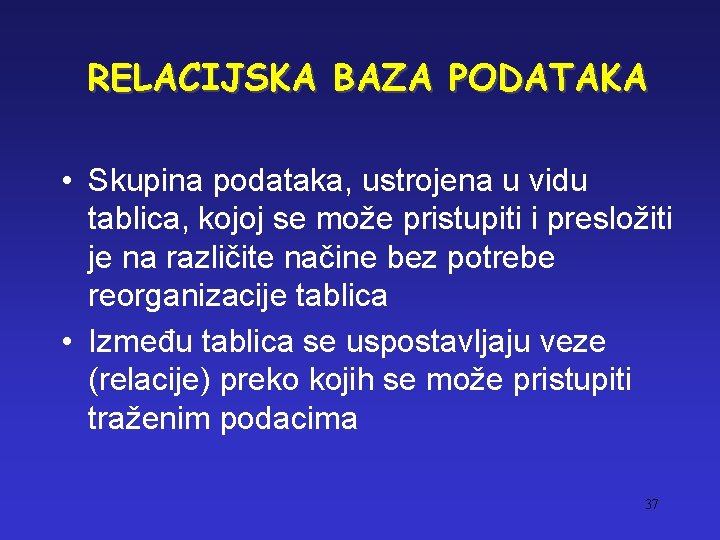 RELACIJSKA BAZA PODATAKA

• Skupina podataka, ustrojena u vidu tablica, kojoj se može pristupiti i presložiti je na različite načine bez potrebe reorganizacije tablica

• Između tablica se uspostavljaju veze (relacije) preko kojih se može pristupiti traženim podacima

37